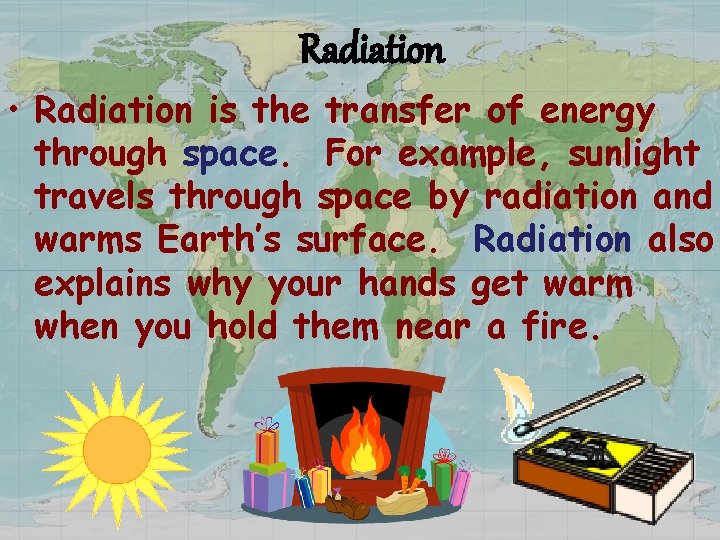 Radiation

• Radiation is the transfer of energy through space. For example, sunlight travels through space by radiation and warms Earth's surface. Radiation also explains why your hands get warm when you hold them near a fire.